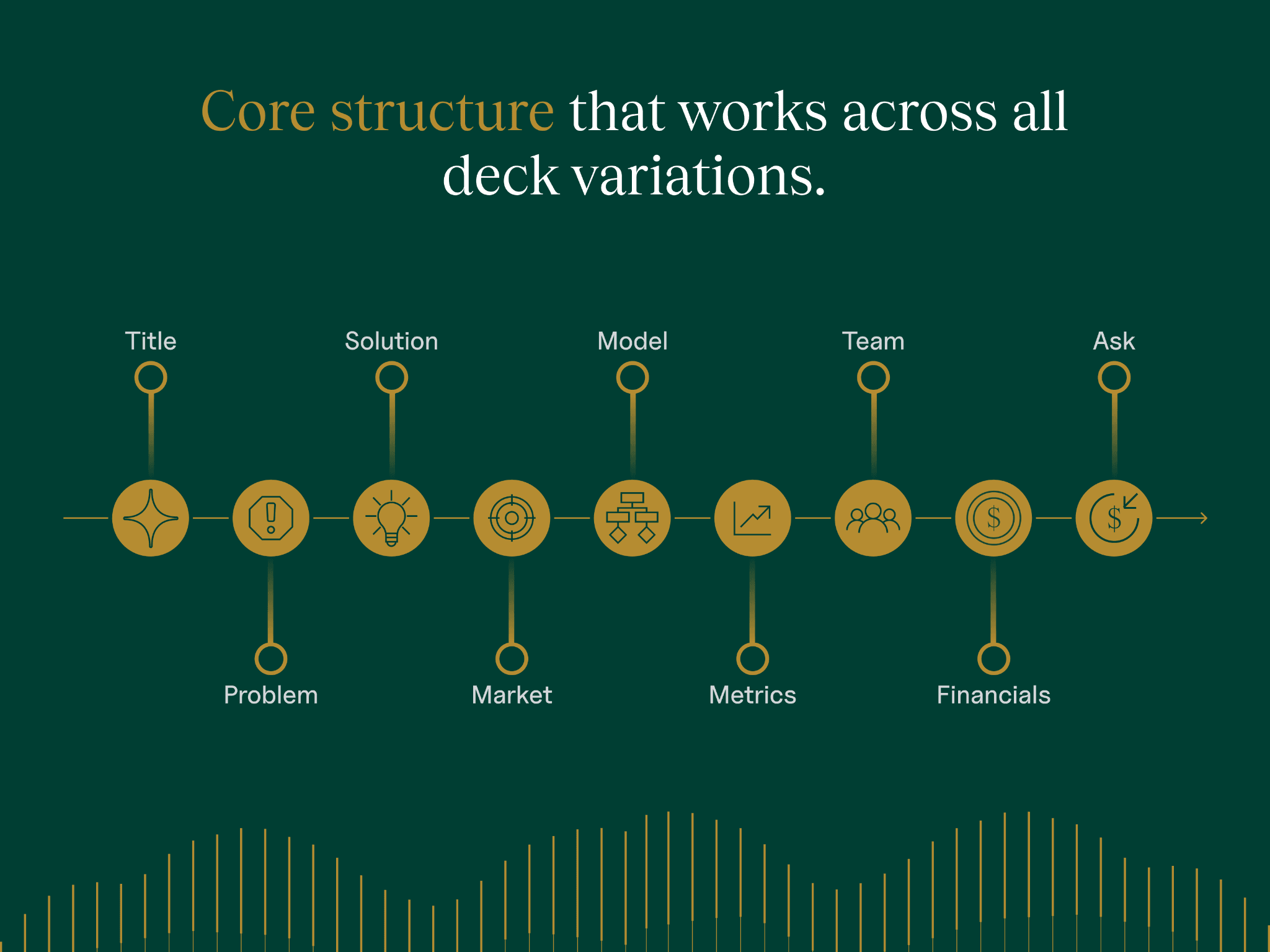 Core structure that works across all deck variations.

Title

Problem

Solution

Market

Model

Metrics

Team

Financials

Ask